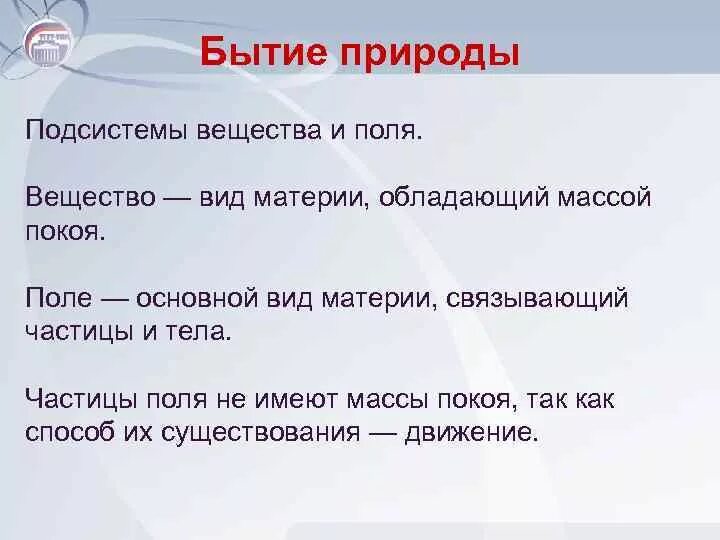 Бытие природы

Подсистемы вещества и поля.

Вещество — вид материи, обладающий массой покоя.

Поле — основной вид материи, связывающий частицы и тела.

Частицы поля не имеют массы покоя, так как способ их существования — движение.